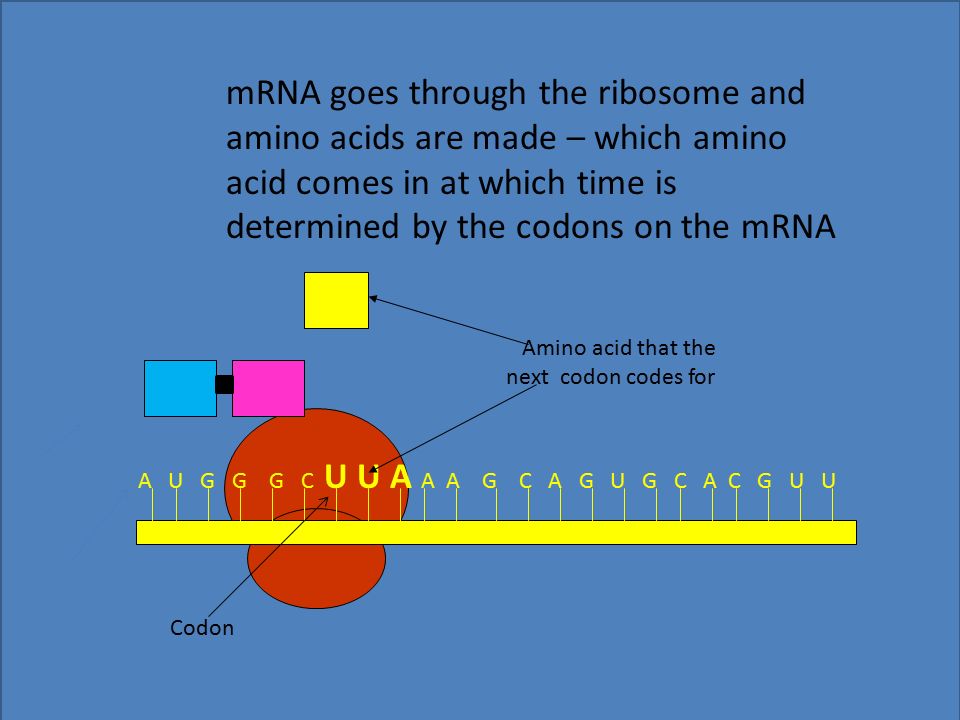 mRNA goes through the ribosome and amino acids are made – which amino acid comes in at which time is determined by the codons on the mRNA

Amino acid that the next codon codes for

A U G G G C U U A A A G C A G U G C A C G U U

Codon